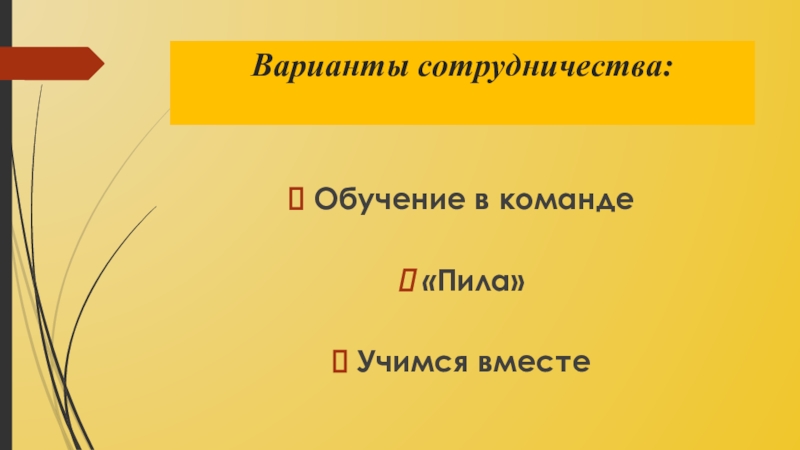 Варианты сотрудничества:

Обучение в команде

«Пила»

Учимся вместе